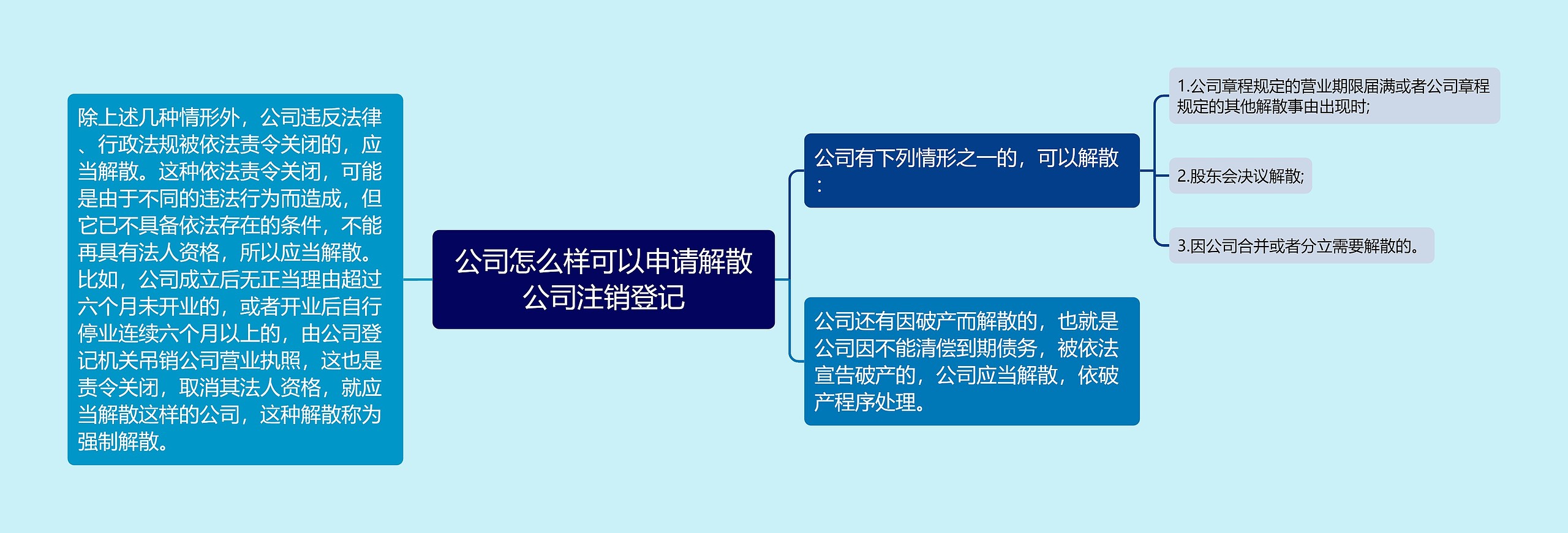 公司怎么样可以申请解散公司注销登记

除上述几种情形外，公司违反法律、行政法规被依法责令关闭的，应当解散。这种依法责令关闭，可能是由于不同的违法行为而造成，但它已不具备依法存在的条件，不能再具有法人资格，所以应当解散。比如，公司成立后无正当理由超过六个月未开业的，或者开业后自行停业连续六个月以上的，由公司登记机关吊销公司营业执照，这也是责令关闭，取消其法人资格，就应当解散这样的公司，这种解散称为强制解散。

公司有下列情形之一的，可以解散：

1.公司章程规定的营业期限届满或者公司章程规定的其他解散事由出现时;

2.股东会决议解散;

3.因公司合并或者分立需要解散的。

公司还有因破产而解散的，也就是公司因不能清偿到期债务，被依法宣告破产的，公司应当解散，依破产程序处理。